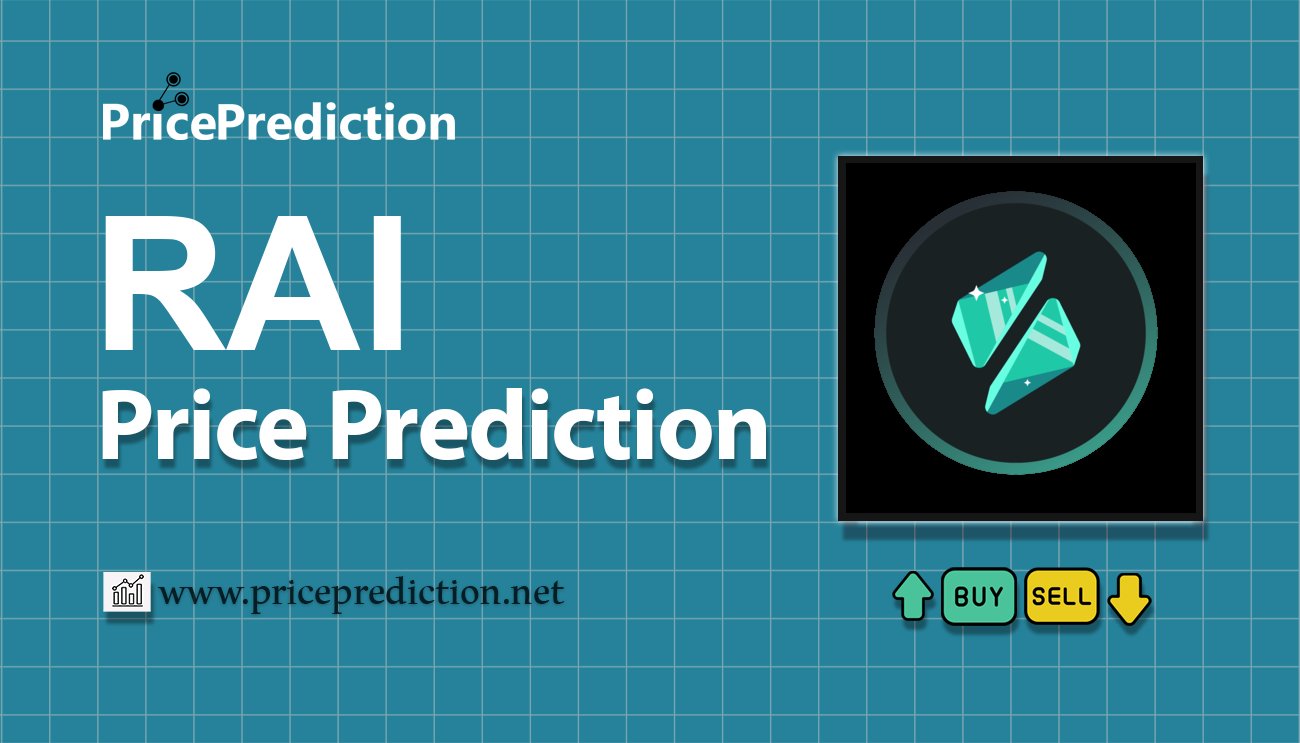 PricePrediction

RAI
Price Prediction

www.priceprediction.net

BUY SELL